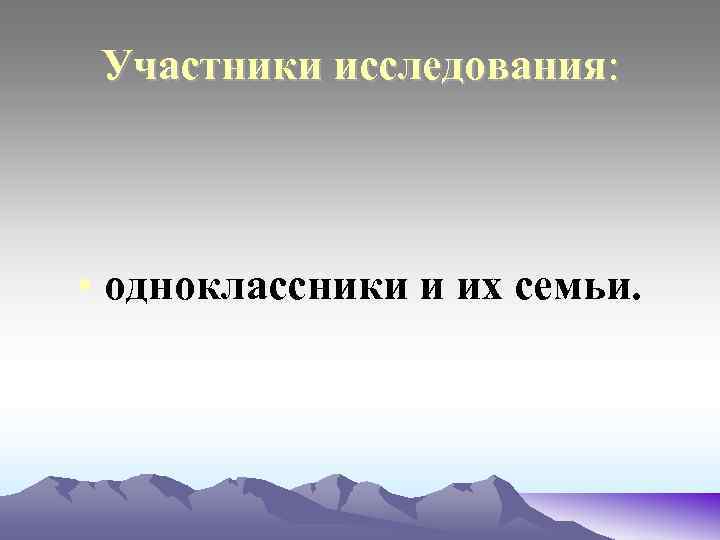 Участники исследования:

• одноклассники и их семьи.